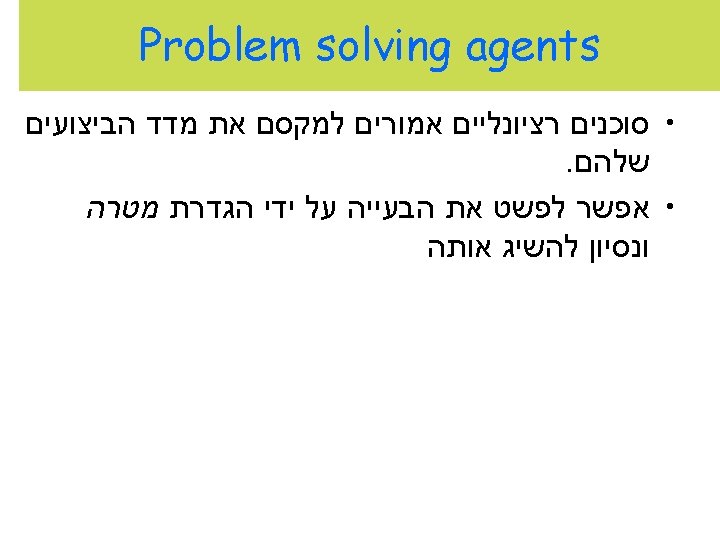 Problem solving agents

• סוכנים רציונליים אמורים למקסם את מדד הביצועים שלהם.

• אפשר לפשט את הבעייה על ידי הגדרת מטרה ונסיון להשיג אותה